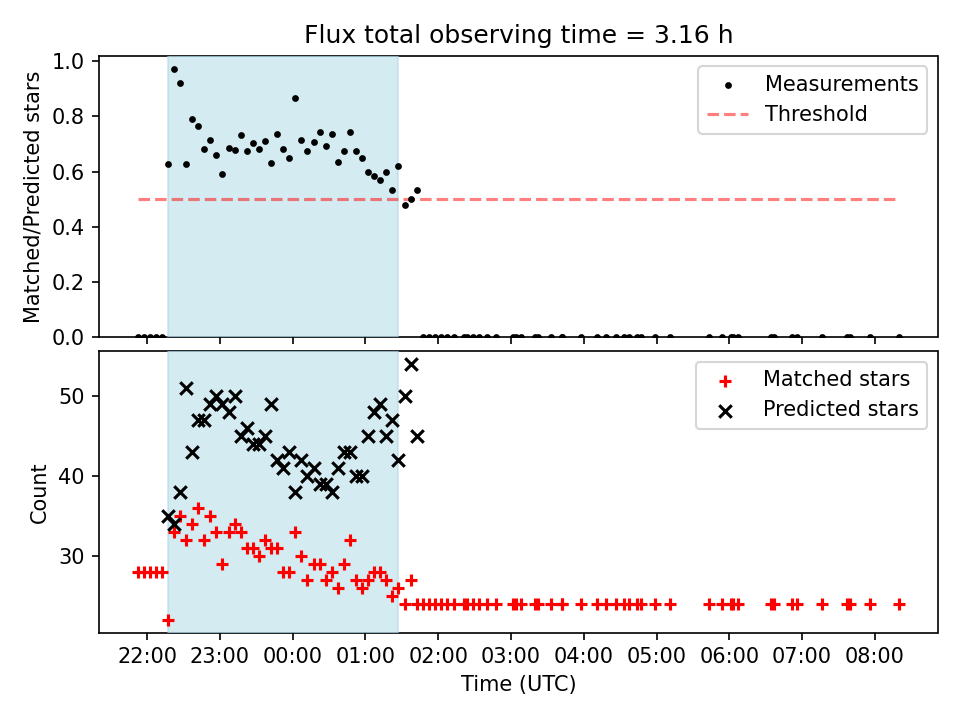 Flux total observing time = 3.16 h

Matched/Predicted stars

1.0
0.8
0.6
0.4
0.2
0.0

Measurements
Threshold

Count

50
40
30

Matched stars
Predicted stars

22:00
23:00
00:00
01:00
02:00
03:00
04:00
05:00
06:00
07:00
08:00

Time (UTC)